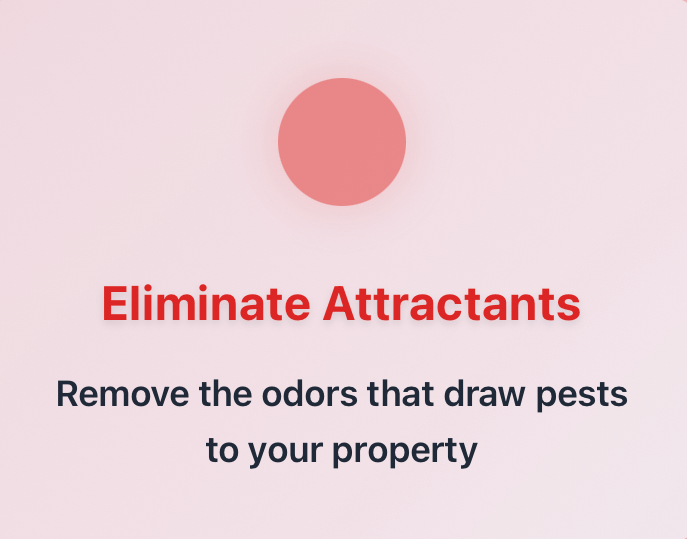 Eliminate Attractants

Remove the odors that draw pests to your property